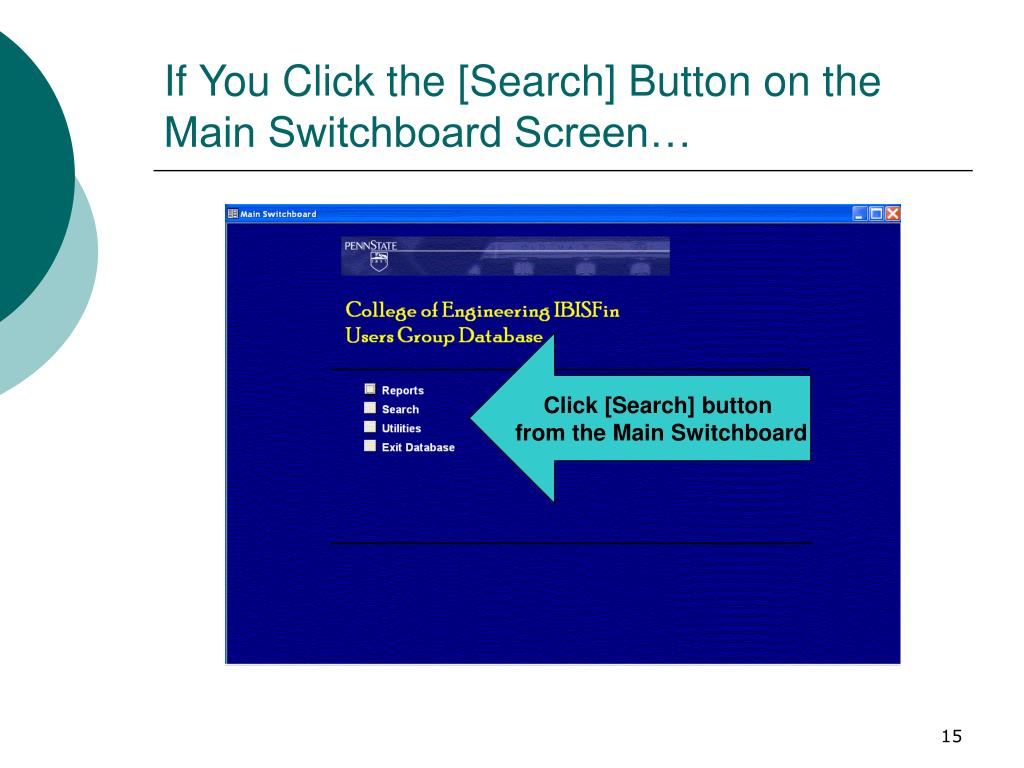 If You Click the [Search] Button on the Main Switchboard Screen…

Main Switchboard

PENNSTATE

College of Engineering IBISFin
Users Group Database

Reports
Search
Utilities
Exit Database

Click [Search] button
from the Main Switchboard

15